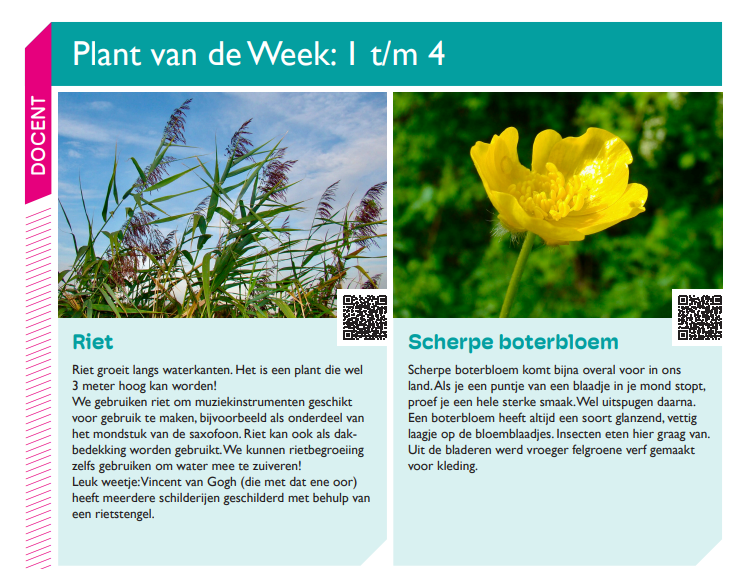 DOCENT

Plant van de Week: 1 t/m 4

Riet

Riet groeit langs waterkanten. Het is een plant die wel 3 meter hoog kan worden!
We gebruiken riet om muziekinstrumenten geschikt voor gebruik te maken, bijvoorbeeld als onderdeel van het mondstuk van de saxofoon. Riet kan ook als dakbedekking worden gebruikt. We kunnen rietbegroeiing zelfs gebruiken om water mee te zuiveren!
Leuk weetje: Vincent van Gogh (die met dat ene oor) heeft meerdere schilderijen geschilderd met behulp van een rietstengel.

Scherpe boterbloem

Scherpe boterbloem komt bijna overal voor in ons land. Als je een puntje van een blaadje in je mond stopt, proef je een hele sterke smaak. Wel uitspugen daarna. Een boterbloem heeft altijd een soort glanzend, vettig laagje op de bloemblaadjes. Insecten eten hier graag van. Uit de bladeren werd vroeger felgroene verf gemaakt voor kleding.